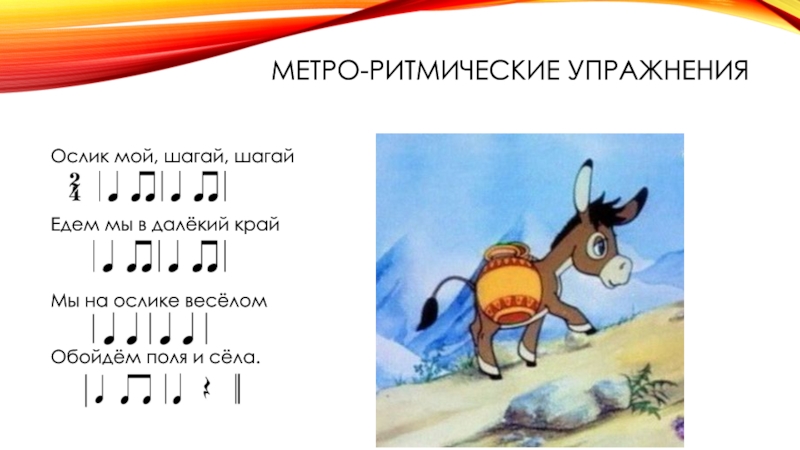 МЕТРО-РИТМИЧЕСКИЕ УПРАЖНЕНИЯ

Ослик мой, шагай, шагай

$\frac{2}{4}$

Едем мы в далёкий край

Мы на ослике весёлом

Обойдём поля и сёла.